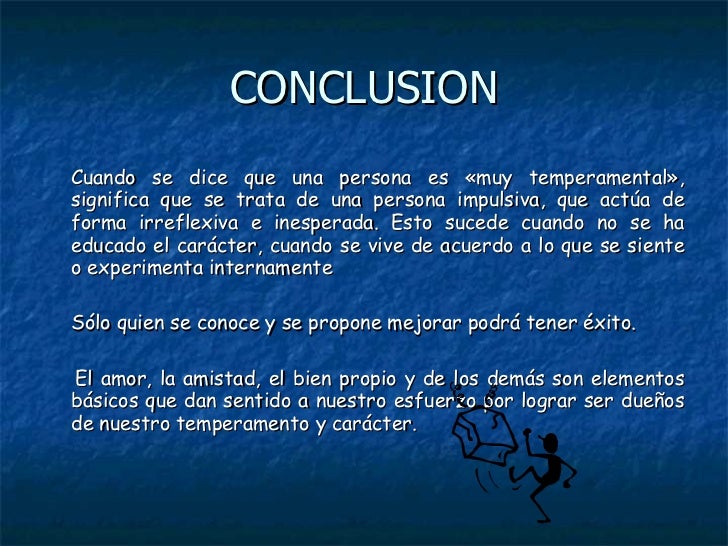 CONCLUSION

Cuando se dice que una persona es «muy temperamental», significa que se trata de una persona impulsiva, que actúa de forma irreflexiva e inesperada. Esto sucede cuando no se ha educado el carácter, cuando se vive de acuerdo a lo que se siente o experimenta internamente

Sólo quien se conoce y se propone mejorar podrá tener éxito.

El amor, la amistad, el bien propio y de los demás son elementos básicos que dan sentido a nuestro esfuerzo por lograr ser dueños de nuestro temperamento y carácter.